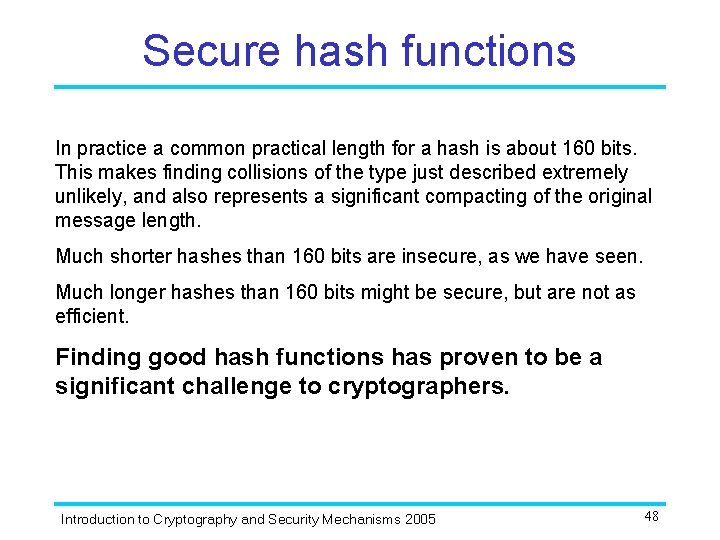 Secure hash functions

In practice a common practical length for a hash is about 160 bits. This makes finding collisions of the type just described extremely unlikely, and also represents a significant compacting of the original message length.

Much shorter hashes than 160 bits are insecure, as we have seen.

Much longer hashes than 160 bits might be secure, but are not as efficient.

Finding good hash functions has proven to be a significant challenge to cryptographers.

Introduction to Cryptography and Security Mechanisms 2005

48